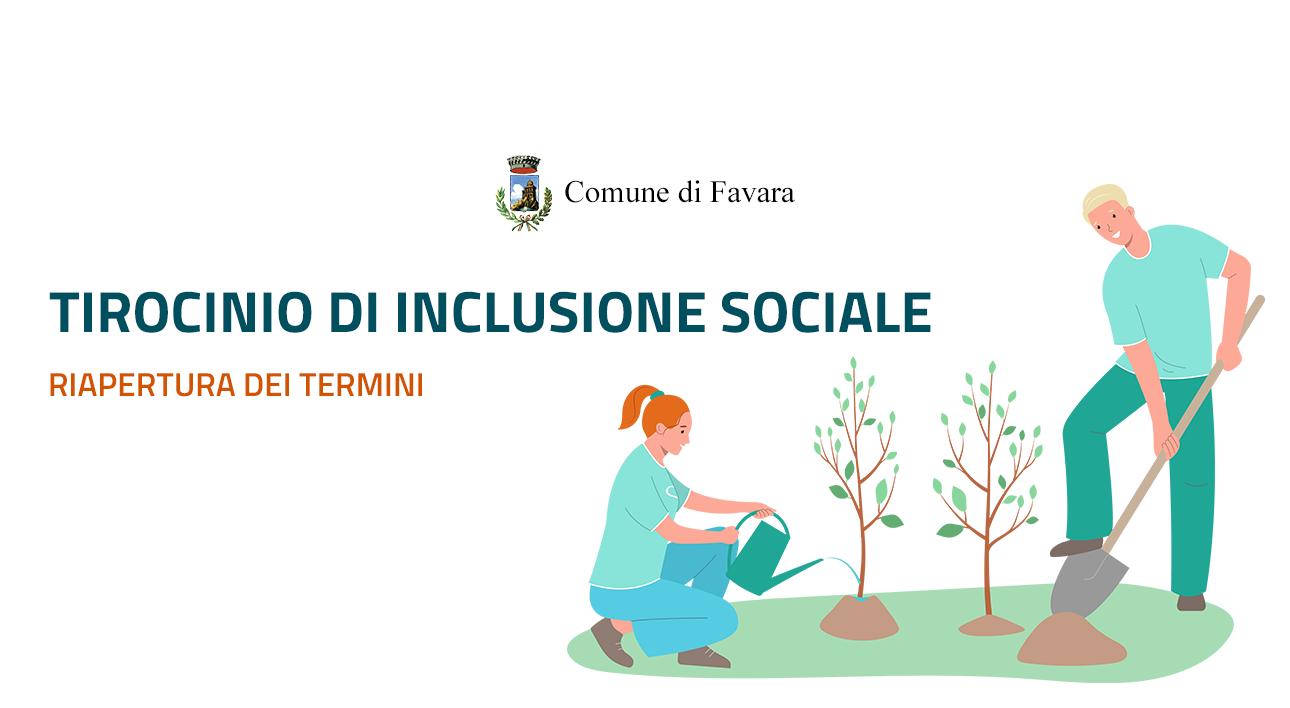 Comune di Favara

TIROCINIO DI INCLUSIONE SOCIALE

RIAPERTURA DEI TERMINI